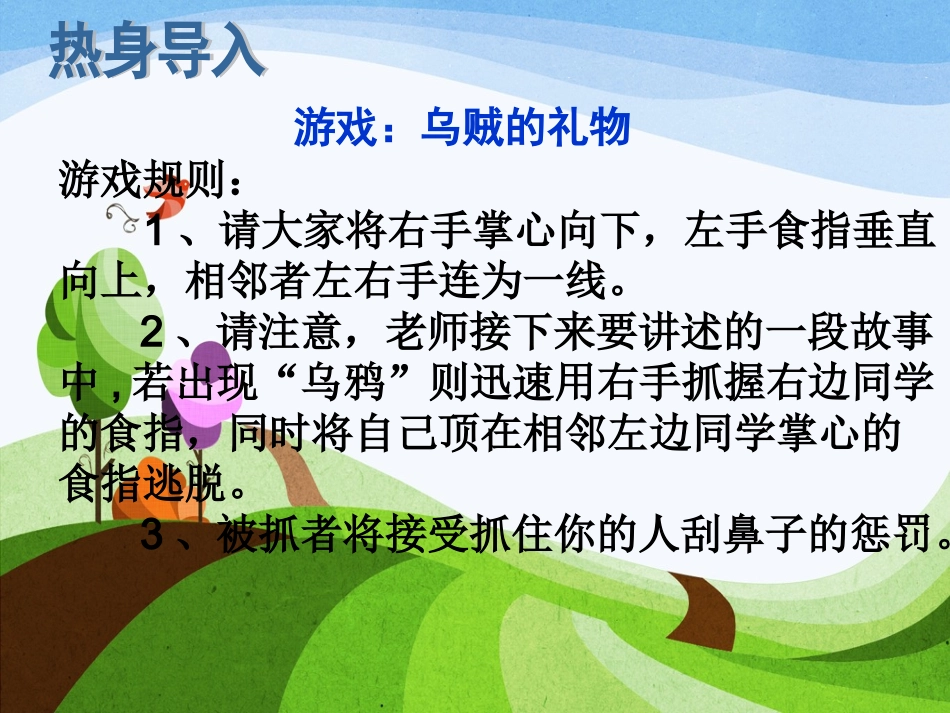 热身导入

游戏：乌贼的礼物

游戏规则：

1、请大家将右手掌心向下，左手食指垂直向上，相邻者左右手连为一线。

2、请注意，老师接下来要讲述的一段故事中，若出现“乌鸦”则迅速用右手抓握右边同学的食指，同时将自己顶在相邻左边同学掌心的食指逃脱。

3、被抓者将接受抓住你的人刮鼻子的惩罚。